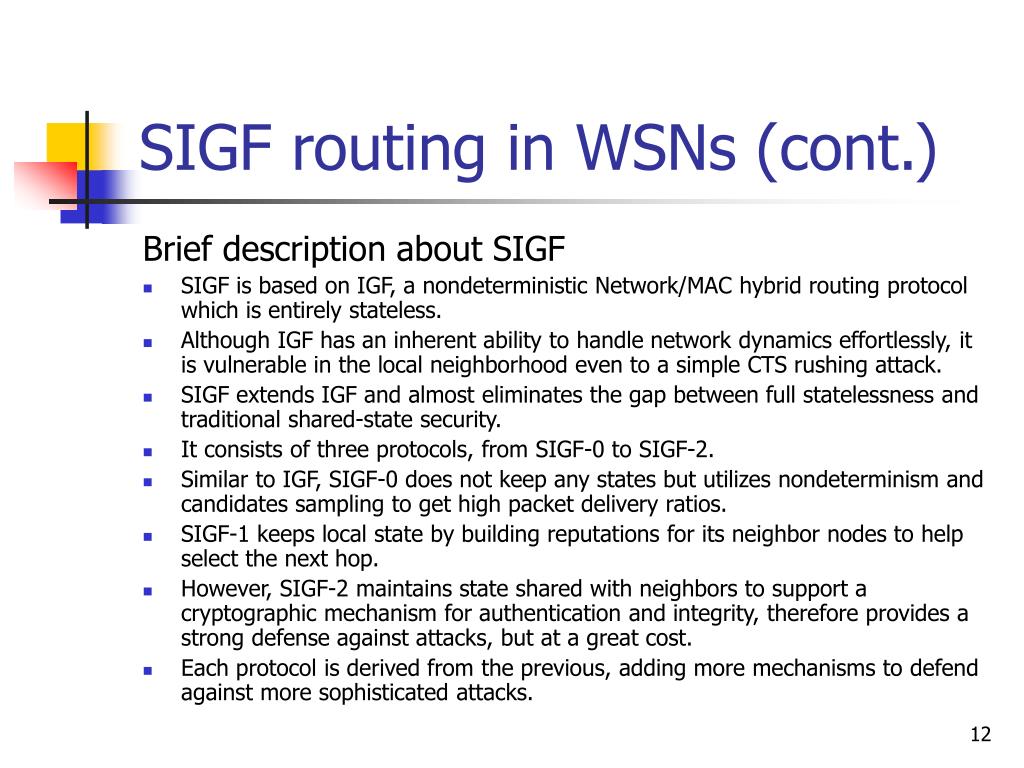 SIGF routing in WSNs (cont.)

Brief description about SIGF

- SIGF is based on IGF, a nondeterministic Network/MAC hybrid routing protocol which is entirely stateless.
- Although IGF has an inherent ability to handle network dynamics effortlessly, it is vulnerable in the local neighborhood even to a simple CTS rushing attack.
- SIGF extends IGF and almost eliminates the gap between full statelessness and traditional shared-state security.
- It consists of three protocols, from SIGF-0 to SIGF-2.
- Similar to IGF, SIGF-0 does not keep any states but utilizes nondeterminism and candidates sampling to get high packet delivery ratios.
- SIGF-1 keeps local state by building reputations for its neighbor nodes to help select the next hop.
- However, SIGF-2 maintains state shared with neighbors to support a cryptographic mechanism for authentication and integrity, therefore provides a strong defense against attacks, but at a great cost.
- Each protocol is derived from the previous, adding more mechanisms to defend against more sophisticated attacks.

12